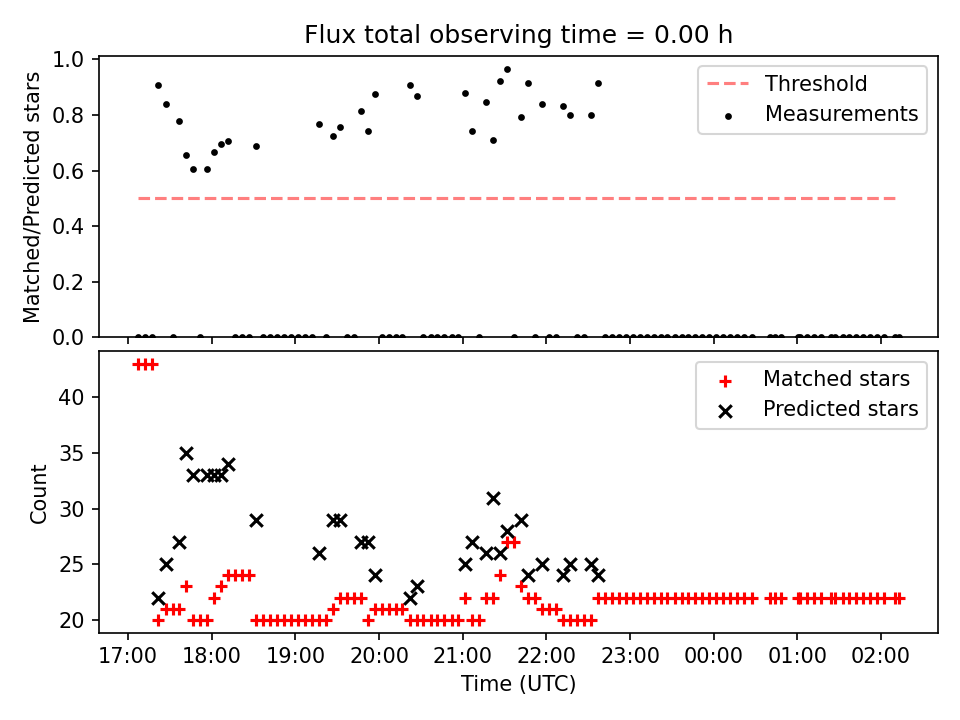 Flux total observing time = 0.00 h

Matched/Predicted stars

1.0
0.8
0.6
0.4
0.2
0.0

Threshold
Measurements

Count

40
35
30
25
20

Matched stars
Predicted stars

17:00 18:00 19:00 20:00 21:00 22:00 23:00 00:00 01:00 02:00

Time (UTC)